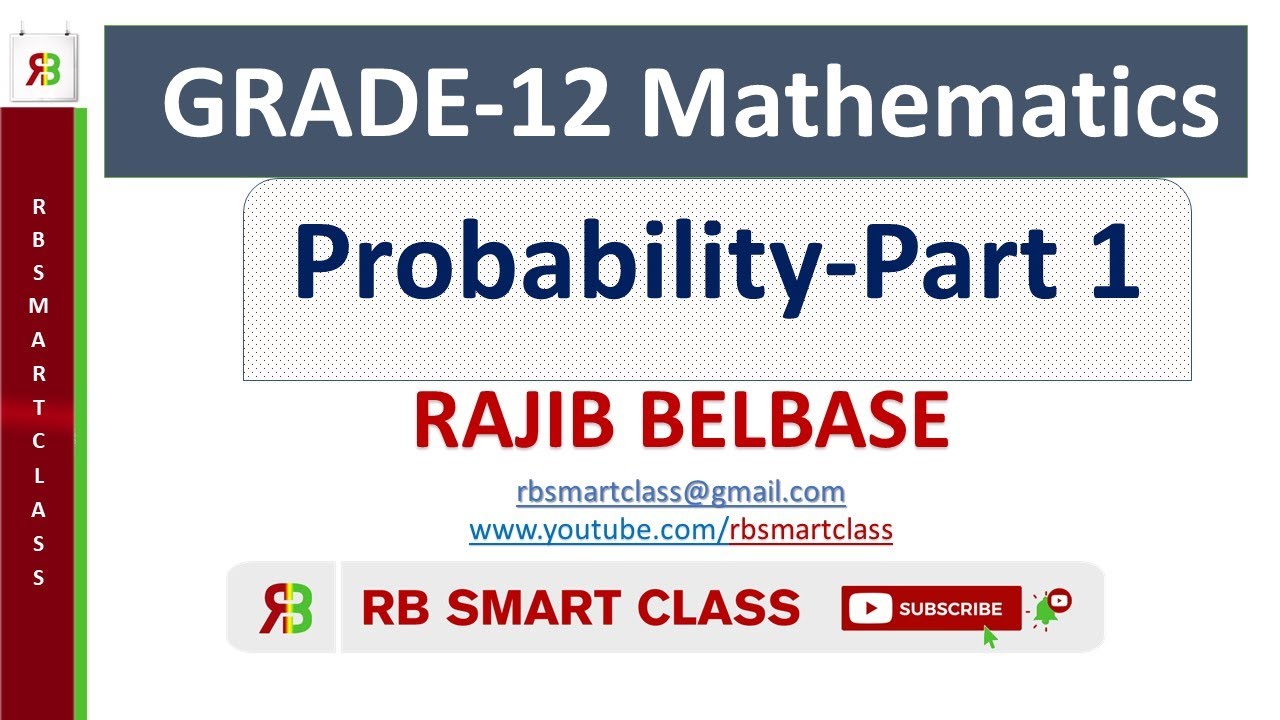 RB

R B S M A R T C L A S S

GRADE-12 Mathematics

Probability-Part 1

RAJIB BELBASE

rbsmartclass@gmail.com
www.youtube.com/rbsmartclass

RB

RB SMART CLASS

SUBSCRIBE